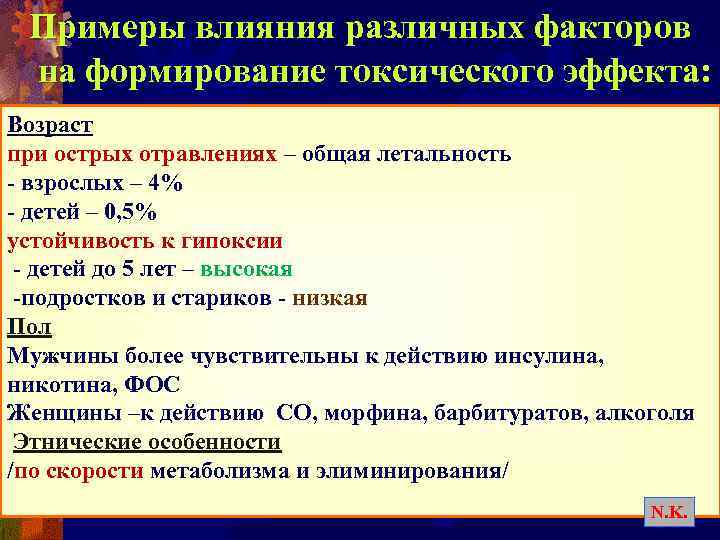 Примеры влияния различных факторов на формирование токсического эффекта:

Возраст
при острых отравлениях – общая летальность
- взрослых – 4%
- детей – 0,5%
устойчивость к гипоксии
- детей до 5 лет – высокая
-подростков и стариков - низкая
Пол
Мужчины более чувствительны к действию инсулина, никотина, ФОС
Женщины –к действию СО, морфина, барбитуратов, алкоголя
Этнические особенности
/по скорости метаболизма и элиминирования/

N.K.